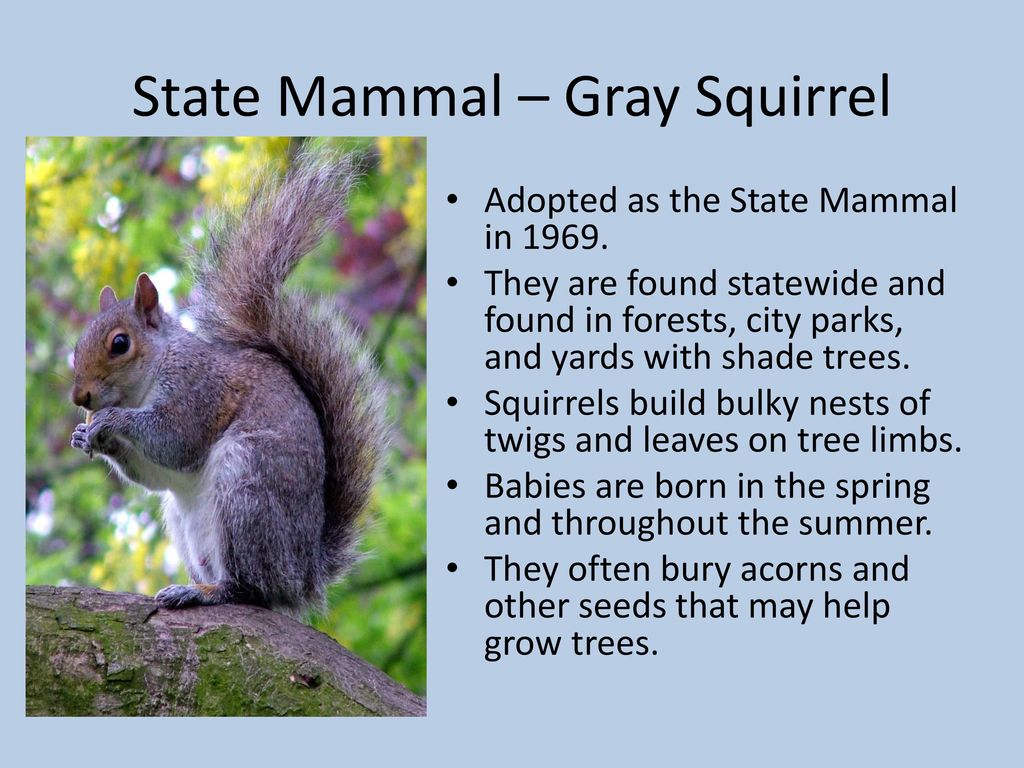 State Mammal – Gray Squirrel

• Adopted as the State Mammal in 1969.
• They are found statewide and found in forests, city parks, and yards with shade trees.
• Squirrels build bulky nests of twigs and leaves on tree limbs.
• Babies are born in the spring and throughout the summer.
• They often bury acorns and other seeds that may help grow trees.